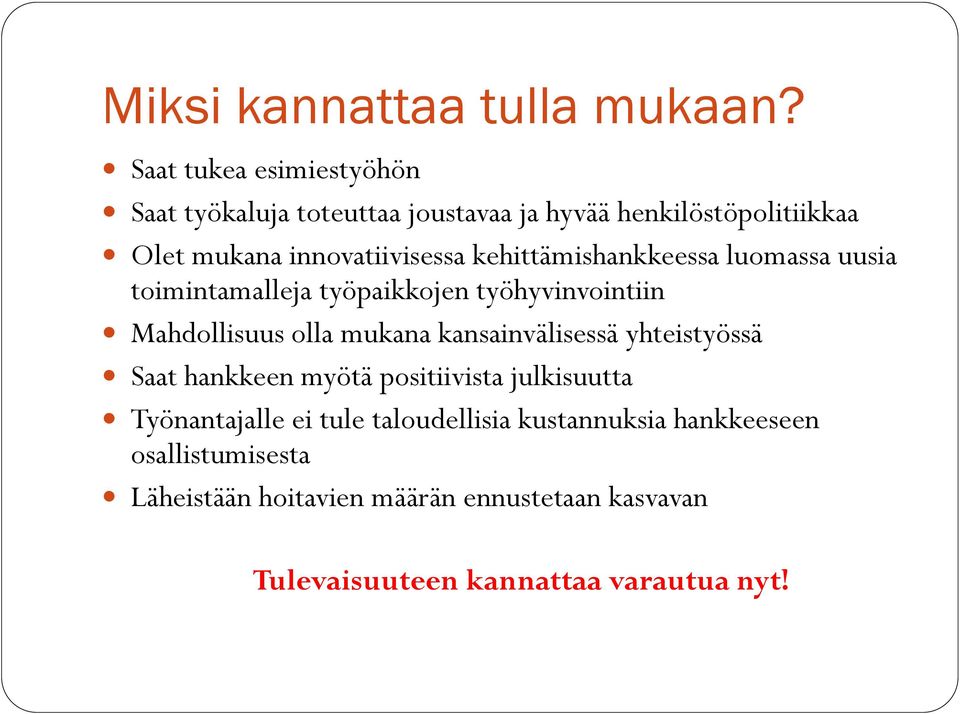 Miksi kannattaa tulla mukaan?

- Saat tukea esimiestyöhön
- Saat työkaluja toteuttaa joustavaa ja hyvää henkilöstöpolitiikkaa
- Olet mukana innovatiivisessa kehittämishankkeessa luomassa uusia toimintamalleja työpaikkojen työhyvinvointiin
- Mahdollisuus olla mukana kansainvälisessä yhteistyössä
- Saat hankkeen myötä positiivista julkisuutta
- Työnantajalle ei tule taloudellisia kustannuksia hankkeeseen osallistumisesta
- Läheistään hoitavien määrän ennustetaan kasvavan

Tulevaisuuteen kannattaa varautua nyt!